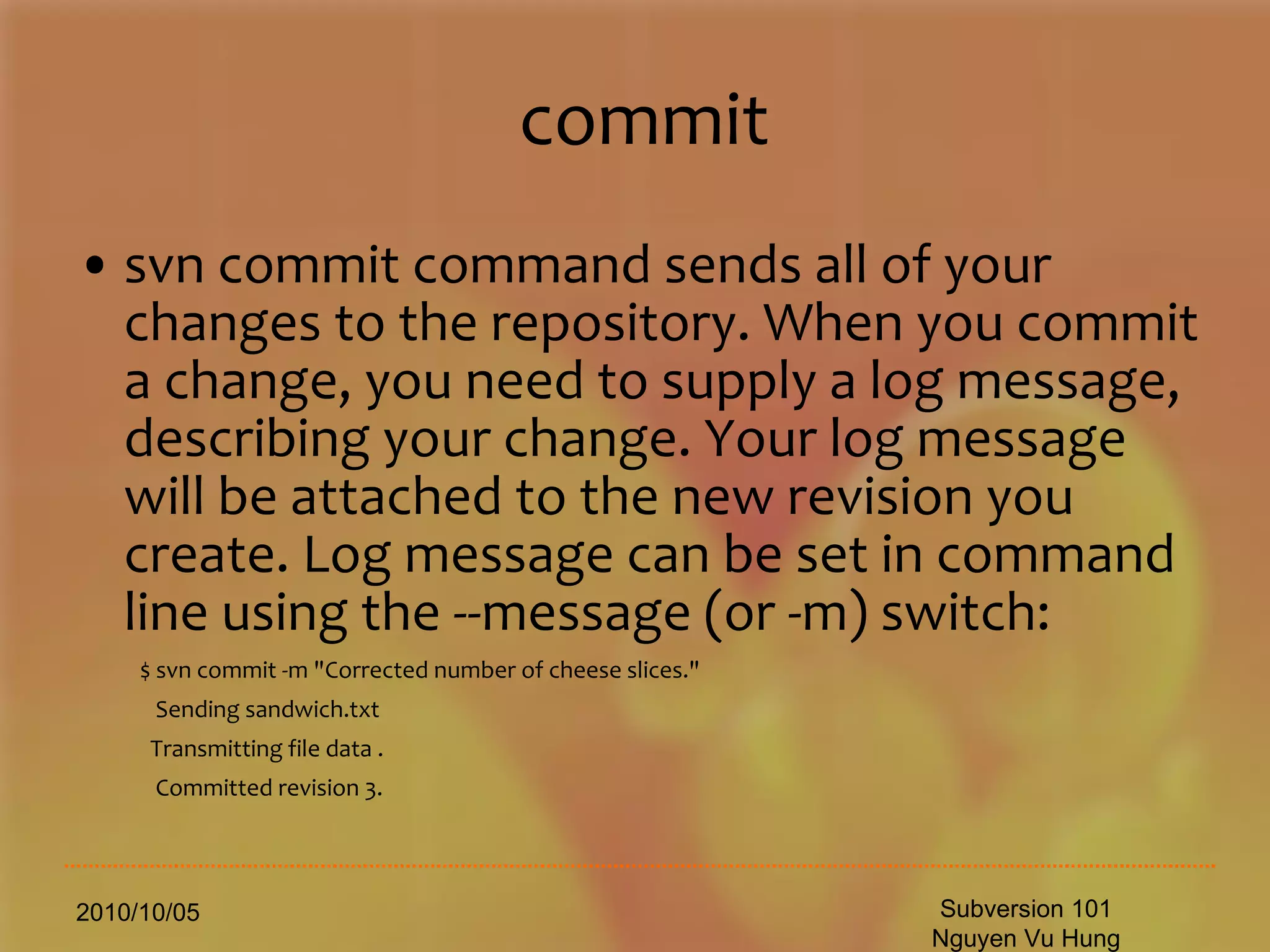 commit

• svn commit command sends all of your changes to the repository. When you commit a change, you need to supply a log message, describing your change. Your log message will be attached to the new revision you create. Log message can be set in command line using the --message (or -m) switch:

$ svn commit -m "Corrected number of cheese slices."

Sending sandwich.txt

Transmitting file data .

Committed revision 3.

2010/10/05

Subversion 101
Nguyen Vu Hung